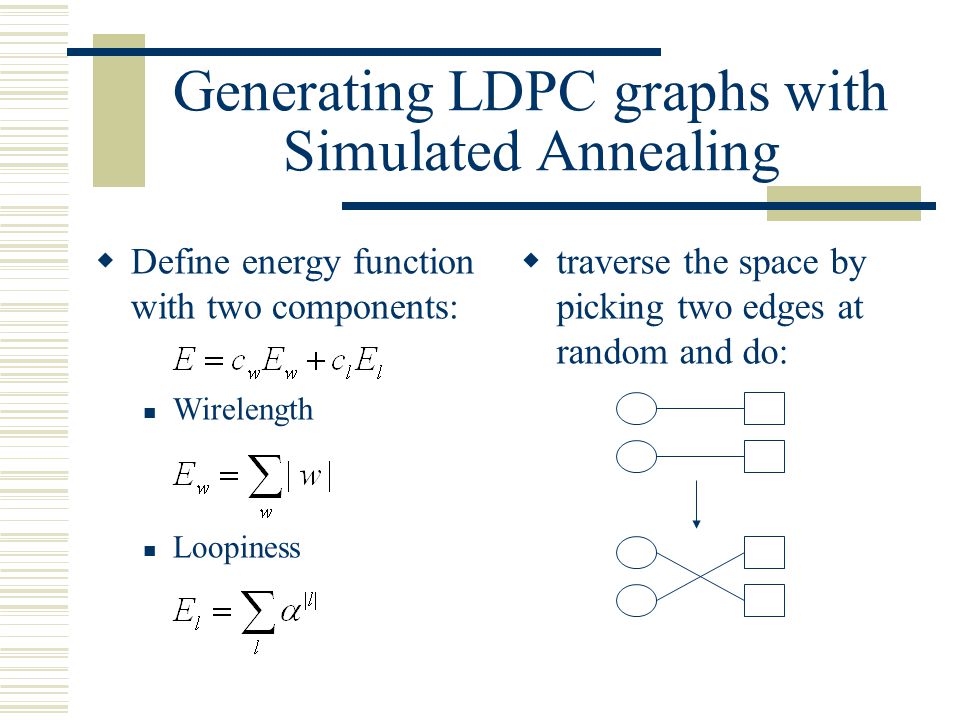 Generating LDPC graphs with Simulated Annealing

Define energy function with two components:

$E = c_w E_w + c_l E_l$

Wirelength

$E_w = \sum_w |w|$

Loopiness

$E_l = \sum_l \alpha^{|l|}$

traverse the space by picking two edges at random and do: